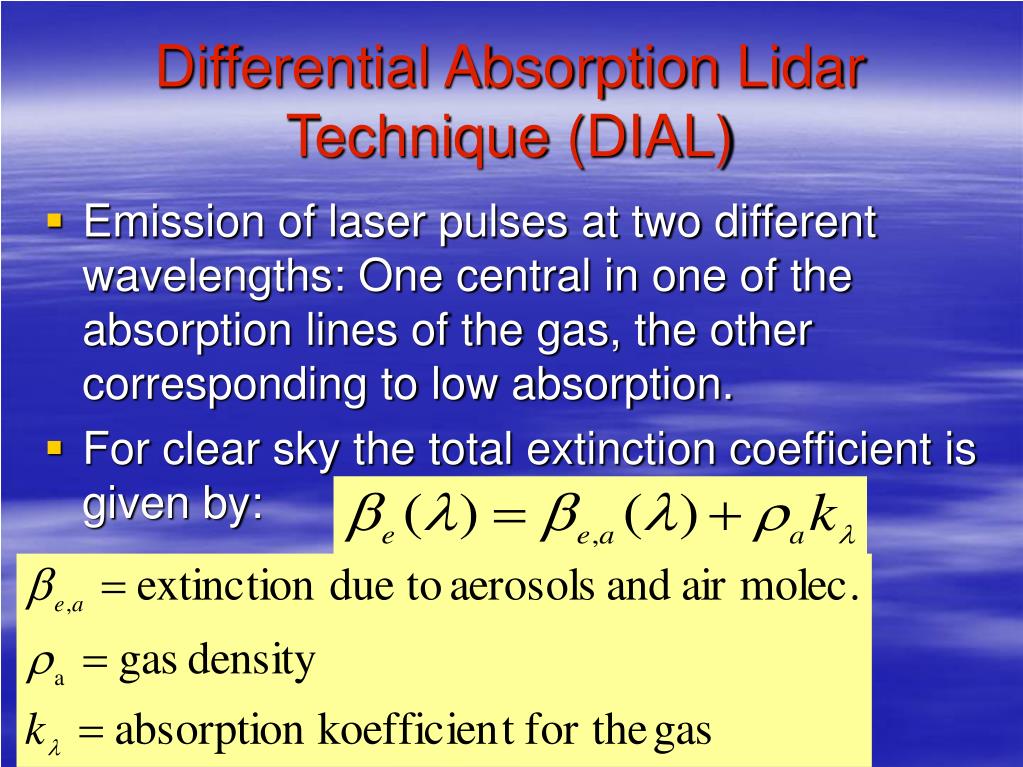 Differential Absorption Lidar Technique (DIAL)

▪ Emission of laser pulses at two different wavelengths: One central in one of the absorption lines of the gas, the other corresponding to low absorption.

▪ For clear sky the total extinction coefficient is given by: $\beta_e(\lambda) = \beta_{e,a}(\lambda) + \rho_a k_\lambda$

$\beta_{e,a}$ = extinction due to aerosols and air molec.

$\rho_a$ = gas density

$k_\lambda$ = absorption koefficient for the gas